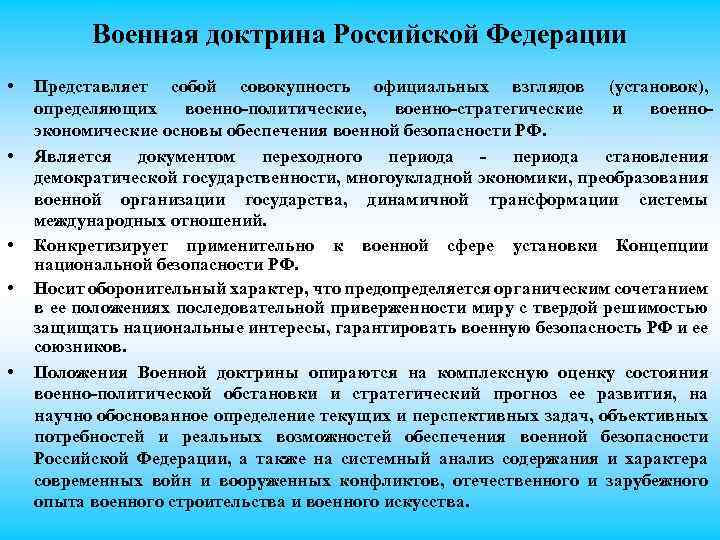 Военная доктрина Российской Федерации

• Представляет собой совокупность официальных взглядов (установок), определяющих военно-политические, военно-стратегические и военно-экономические основы обеспечения военной безопасности РФ.

• Является документом переходного периода - периода становления демократической государственности, многоукладной экономики, преобразования военной организации государства, динамичной трансформации системы международных отношений.

• Конкретизирует применительно к военной сфере установки Концепции национальной безопасности РФ.

• Носит оборонительный характер, что предопределяется органическим сочетанием в ее положениях последовательной приверженности миру с твердой решимостью защищать национальные интересы, гарантировать военную безопасность РФ и ее союзников.

• Положения Военной доктрины опираются на комплексную оценку состояния военно-политической обстановки и стратегический прогноз ее развития, на научно обоснованное определение текущих и перспективных задач, объективных потребностей и реальных возможностей обеспечения военной безопасности Российской Федерации, а также на системный анализ содержания и характера современных войн и вооруженных конфликтов, отечественного и зарубежного опыта военного строительства и военного искусства.